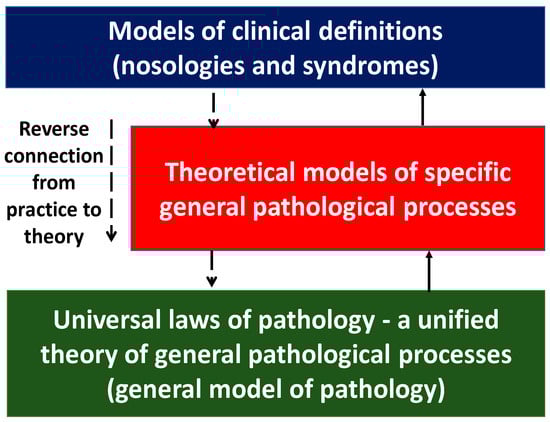 Models of clinical definitions (nosologies and syndromes)

Reverse connection from practice to theory

Theoretical models of specific general pathological processes

Universal laws of pathology - a unified theory of general pathological processes (general model of pathology)